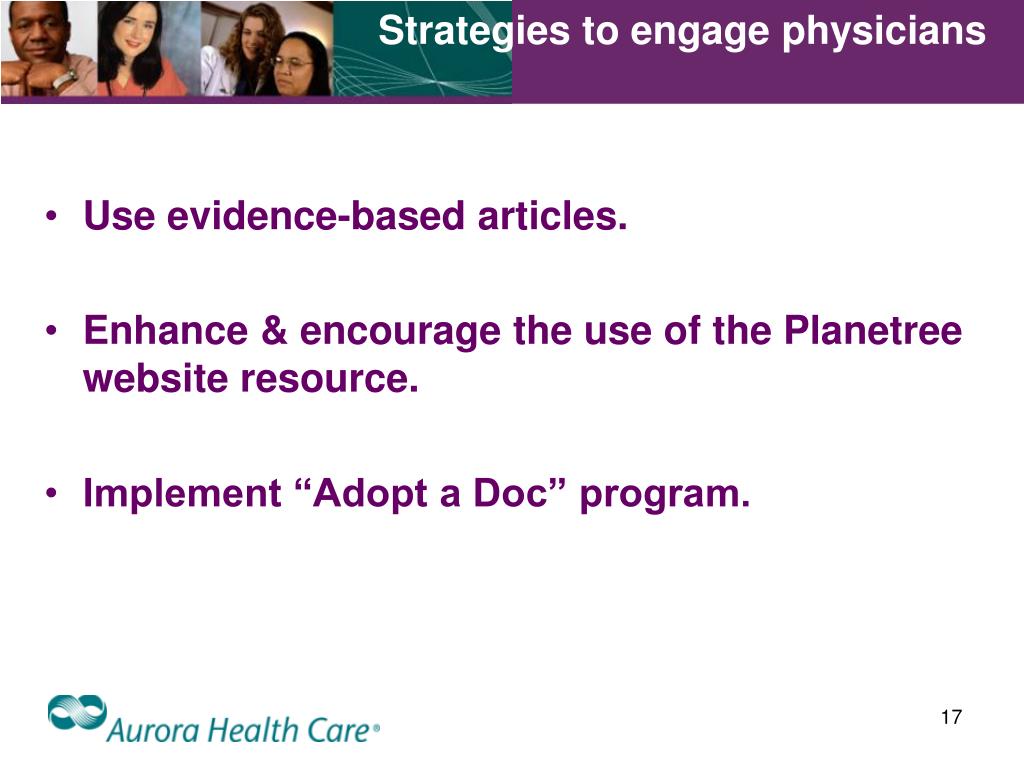 Strategies to engage physicians

• Use evidence-based articles.

• Enhance & encourage the use of the Planetree website resource.

• Implement “Adopt a Doc” program.

Aurora Health Care®

17